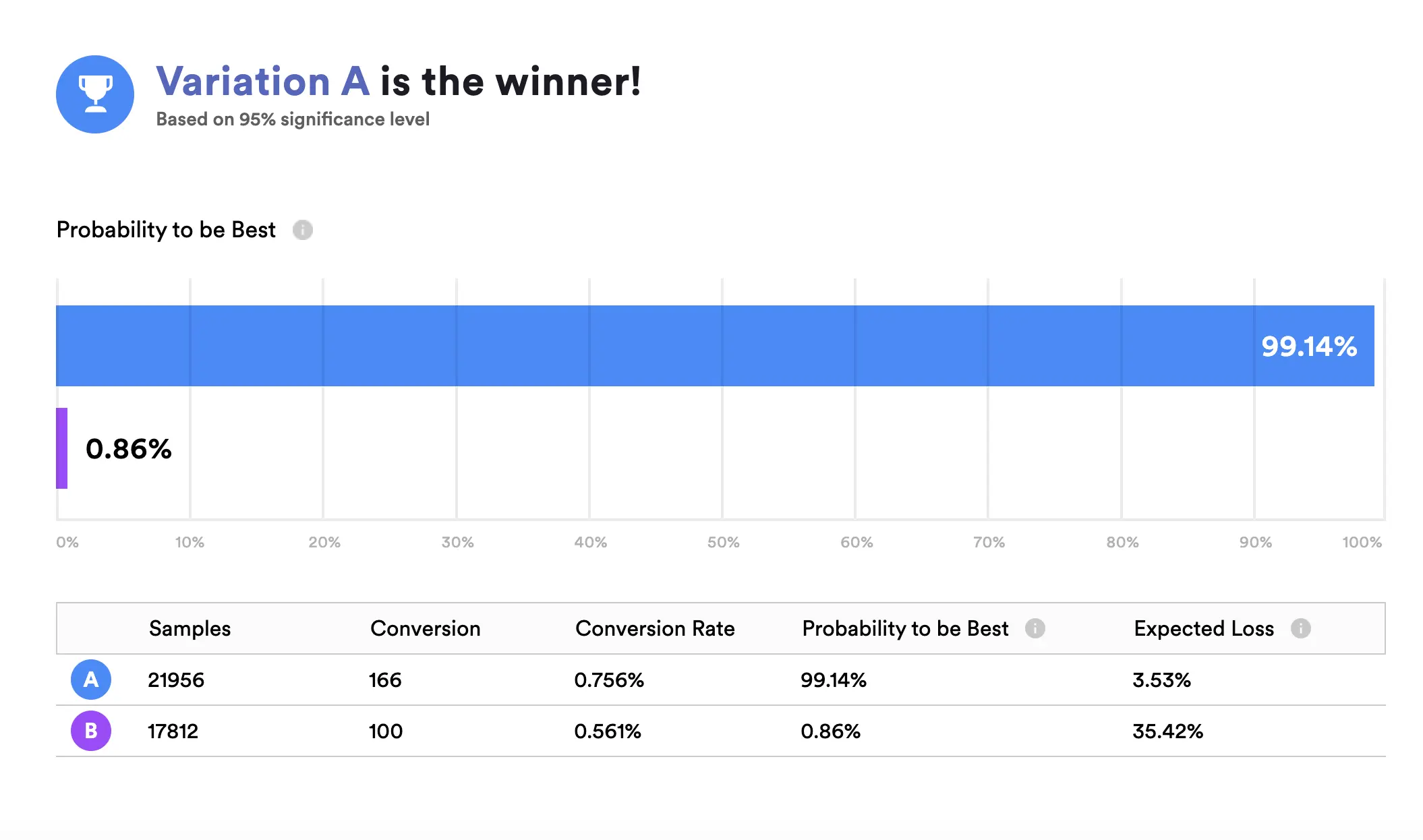 Variation A is the winner!
Based on 95% significance level

Probability to be Best

99.14%

0.86%

0% 10% 20% 30% 40% 50% 60% 70% 80% 90% 100%

| | Samples | Conversion | Conversion Rate | Probability to be Best | Expected Loss |
|---|---|---|---|---|---|
| A | 21956 | 166 | 0.756% | 99.14% | 3.53% |
| B | 17812 | 100 | 0.561% | 0.86% | 35.42% |